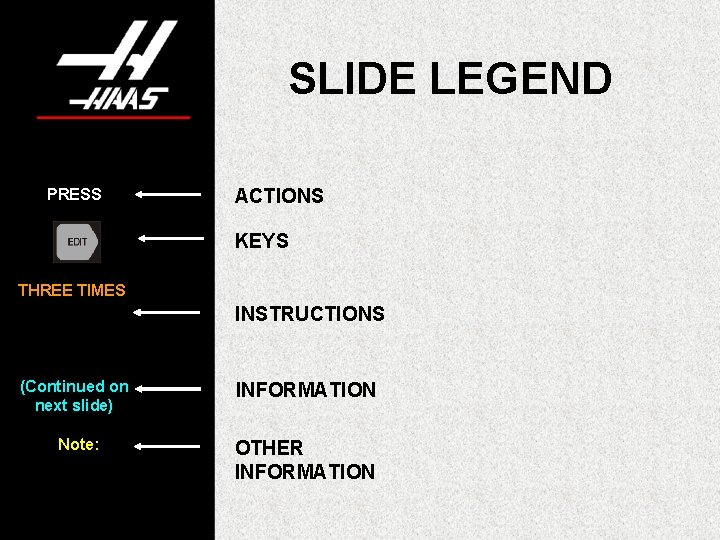 HAAS

SLIDE LEGEND

PRESS

ACTIONS

EDIT

KEYS

THREE TIMES

INSTRUCTIONS

(Continued on next slide)

INFORMATION

Note:

OTHER INFORMATION